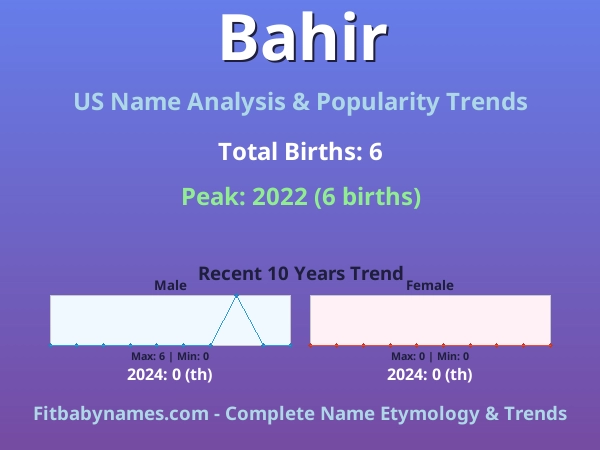 Bahir

US Name Analysis & Popularity Trends

Total Births: 6

Peak: 2022 (6 births)

Recent 10 Years Trend

Male

Max: 6 | Min: 0

2024: 0 (th)

Female

Max: 0 | Min: 0

2024: 0 (th)

Fitbabynames.com - Complete Name Etymology & Trends